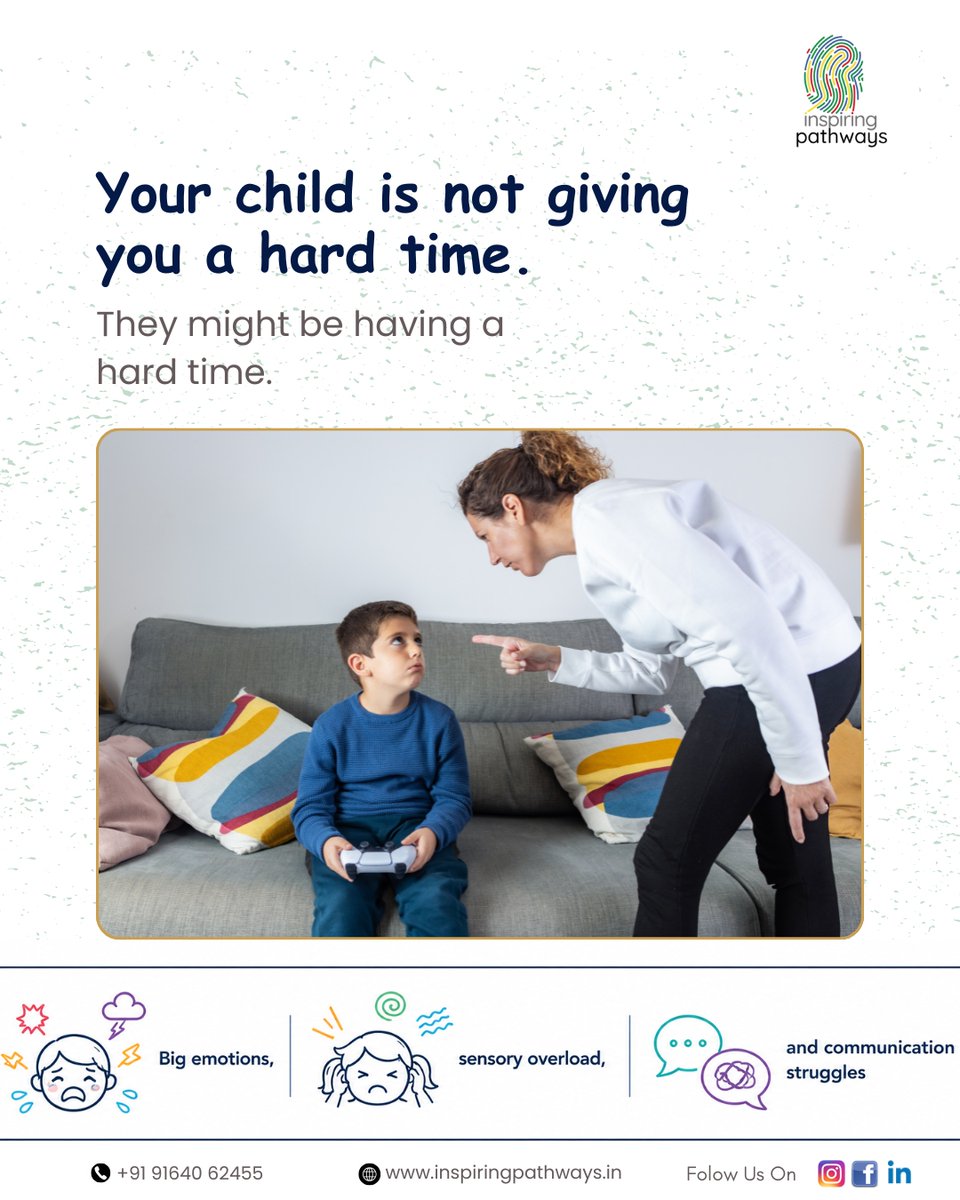 inspiring pathways

Your child is not giving you a hard time.

They might be having a hard time.

Big emotions,

sensory overload,

and communication struggles

+91 91640 62455

www.inspiringpathways.in

Folow Us On